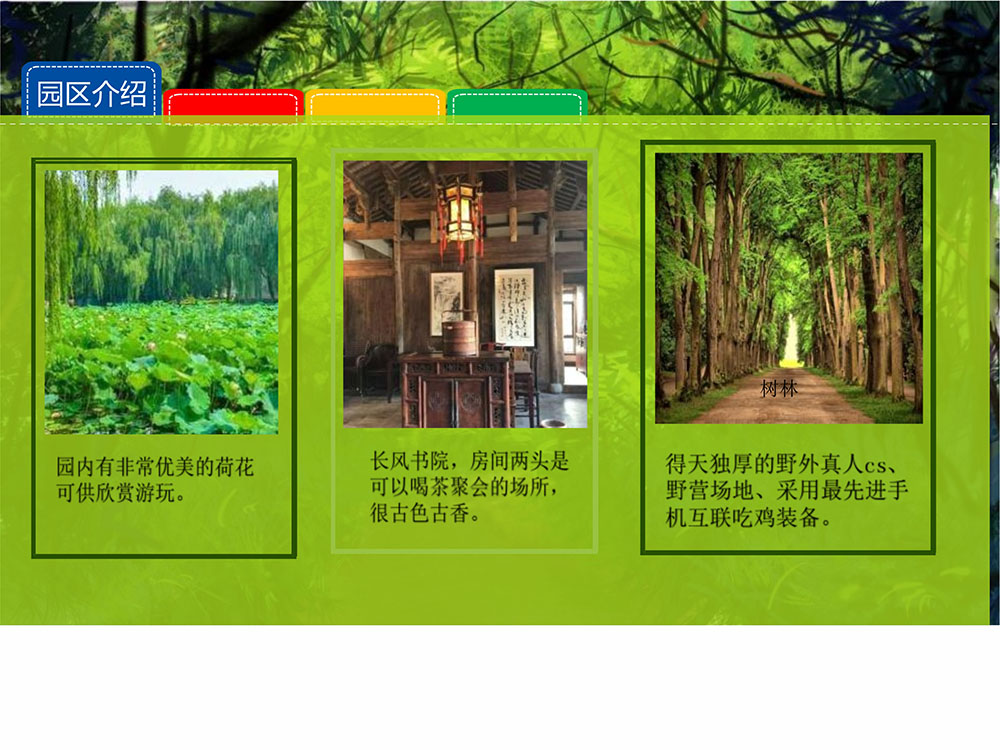 园区介绍

园内有非常优美的荷花可供欣赏游玩。

长风书院，房间两头是可以喝茶聚会的场所，很古色古香。

树林

得天独厚的野外真人cs、野营场地、采用最先进手机互联吃鸡装备。